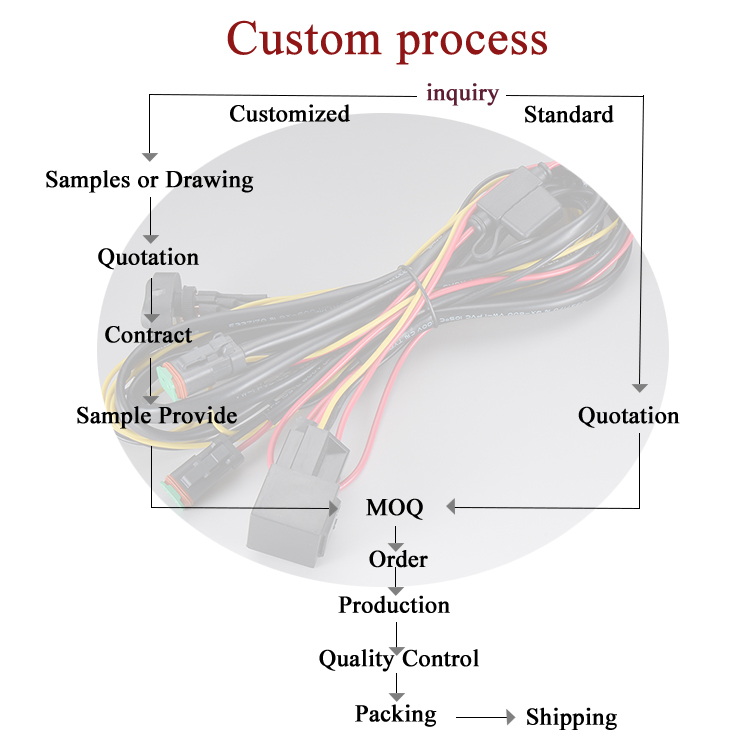 Custom process

inquiry

Customized

Standard

Samples or Drawing

Quotation

Contract

Sample Provide

Quotation

MOQ

Order

Production

Quality Control

Packing

Shipping